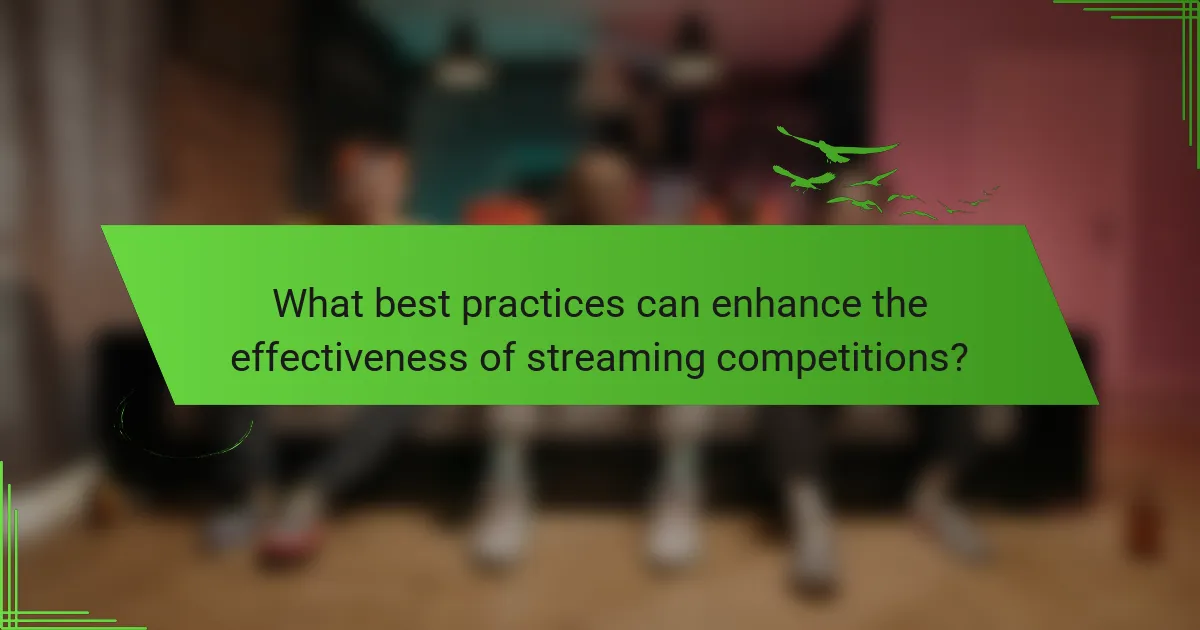 What best practices can enhance the effectiveness of streaming competitions?